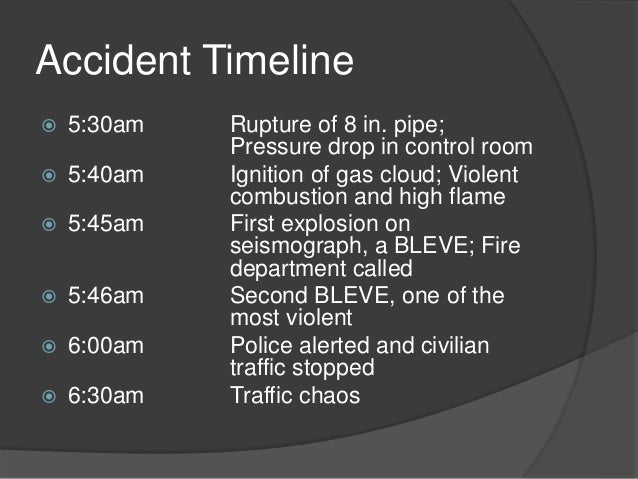 Accident Timeline

5:30am Rupture of 8 in. pipe; Pressure drop in control room
5:40am Ignition of gas cloud; Violent combustion and high flame
5:45am First explosion on seismograph, a BLEVE; Fire department called
5:46am Second BLEVE, one of the most violent
6:00am Police alerted and civilian traffic stopped
6:30am Traffic chaos